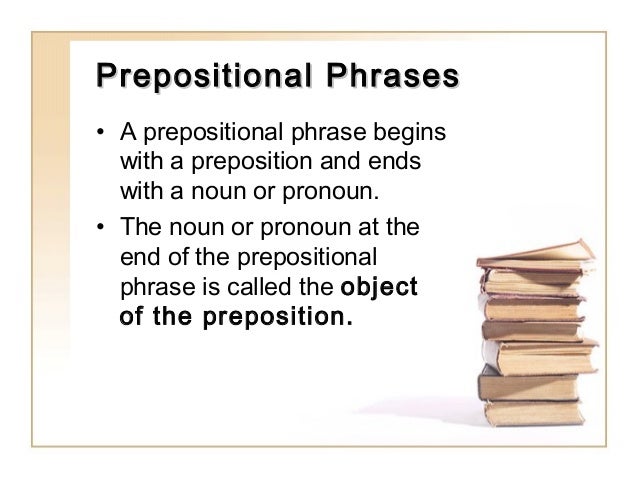 Prepositional Phrases

• A prepositional phrase begins with a preposition and ends with a noun or pronoun.

• The noun or pronoun at the end of the prepositional phrase is called the object of the preposition.